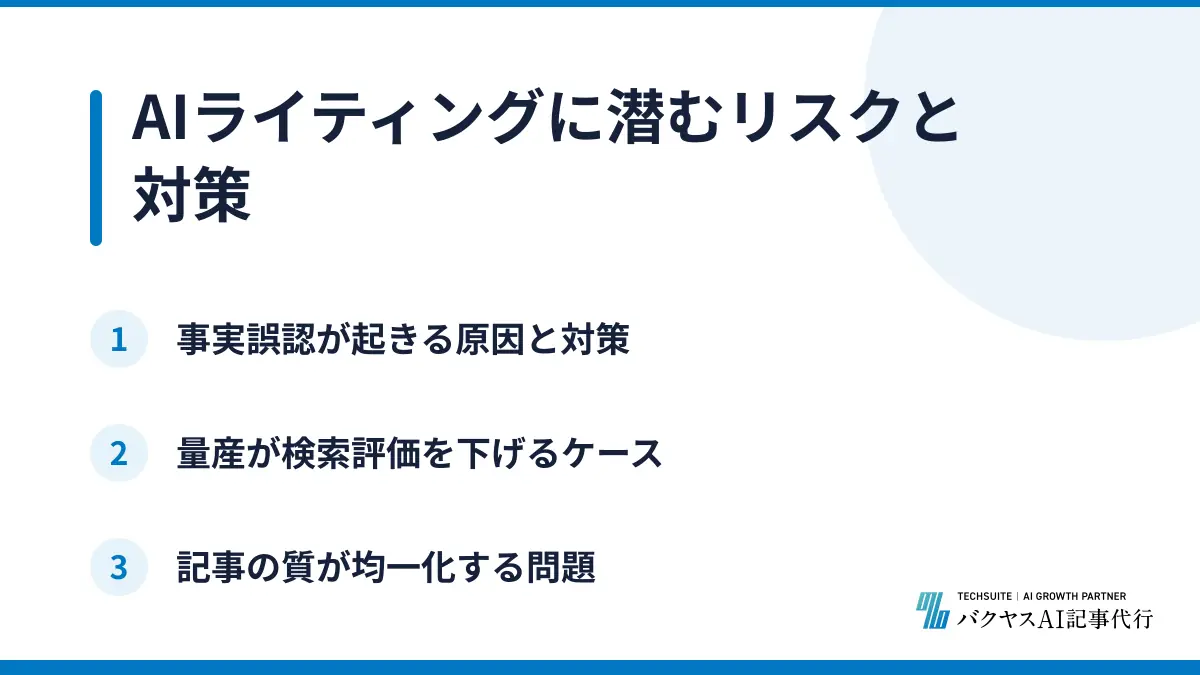 AIライティングに潜むリスクと対策

1 事実誤認が起きる原因と対策

2 量産が検索評価を下げるケース

3 記事の質が均一化する問題

TECHSUITE | AI GROWTH PARTNER
バクヤスAI記事代行